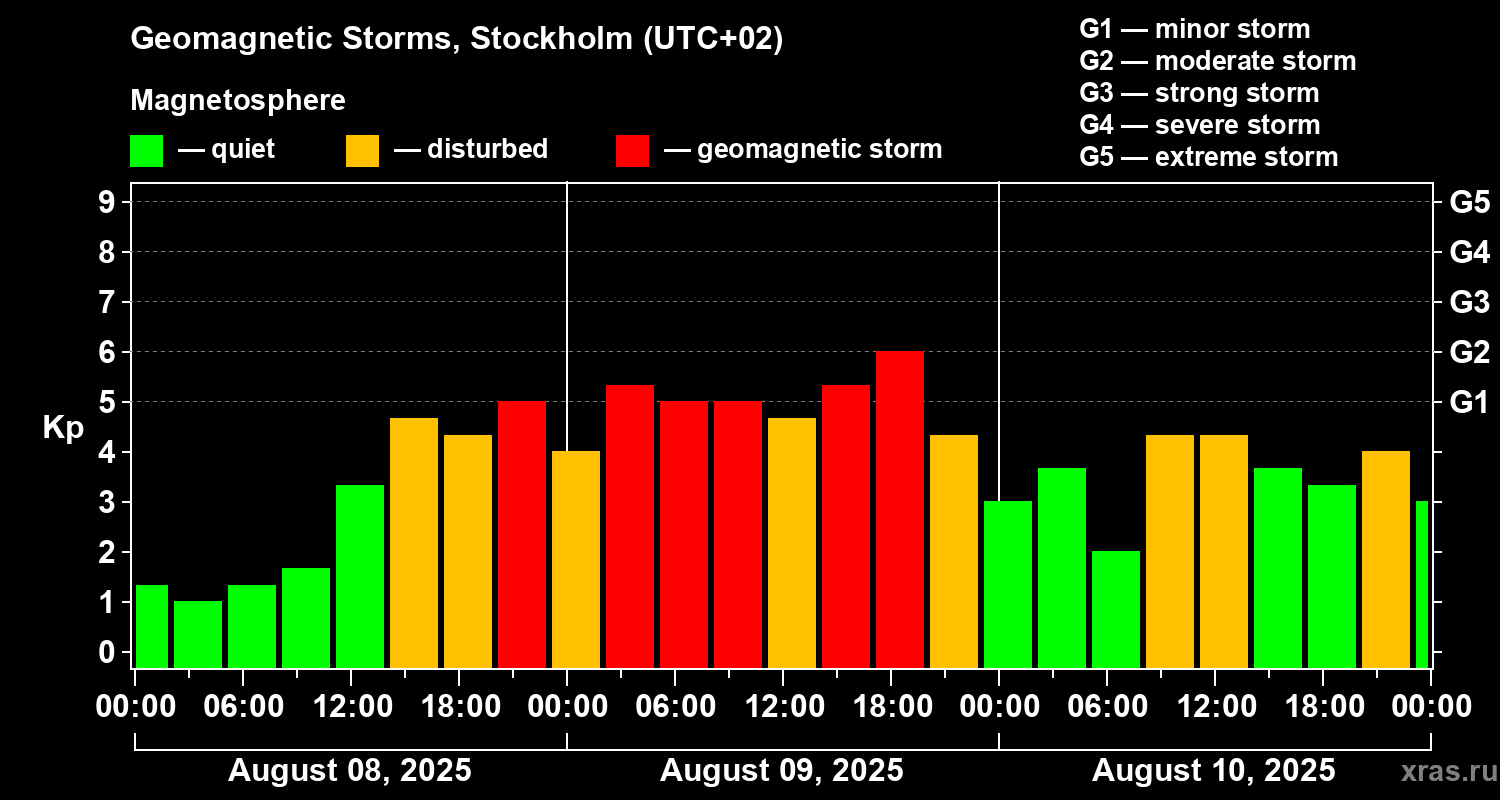 Geomagnetic Storms, Stockholm (UTC+02)

Magnetosphere

— quiet — disturbed — geomagnetic storm

G1 — minor storm
G2 — moderate storm
G3 — strong storm
G4 — severe storm
G5 — extreme storm

Kp

9
8
7
6
5
4
3
2
1
0

G5
G4
G3
G2
G1

00:00 06:00 12:00 18:00 00:00 06:00 12:00 18:00 00:00 06:00 12:00 18:00 00:00

August 08, 2025 August 09, 2025 August 10, 2025

xras.ru